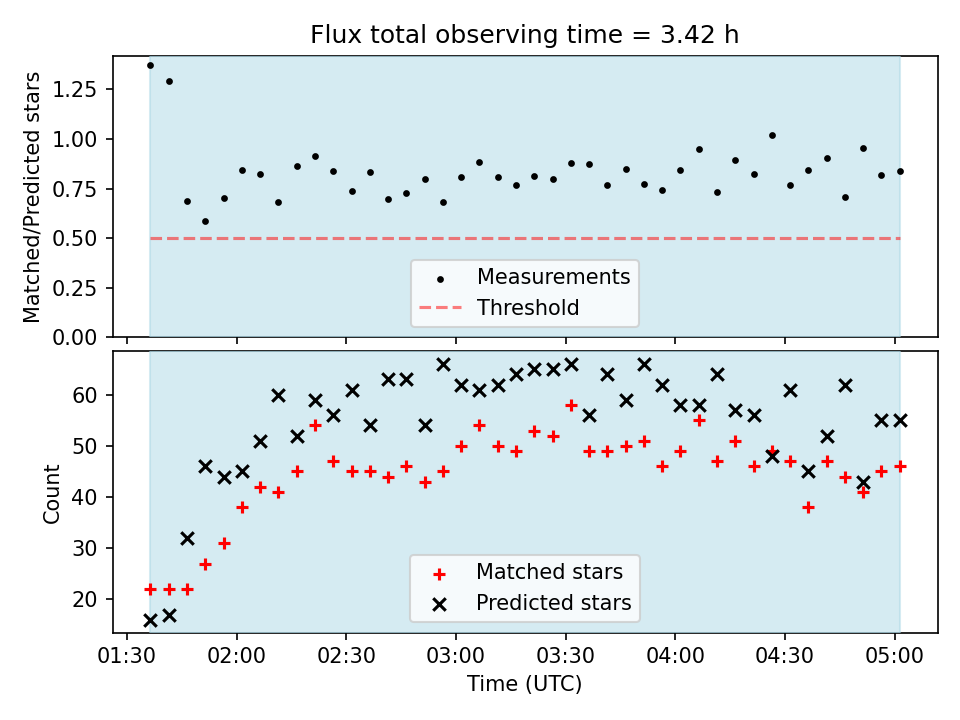 Flux total observing time = 3.42 h

Matched/Predicted stars

1.25
1.00
0.75
0.50
0.25
0.00

Measurements
Threshold

Count

60
50
40
30
20

Matched stars
Predicted stars

01:30 02:00 02:30 03:00 03:30 04:00 04:30 05:00

Time (UTC)